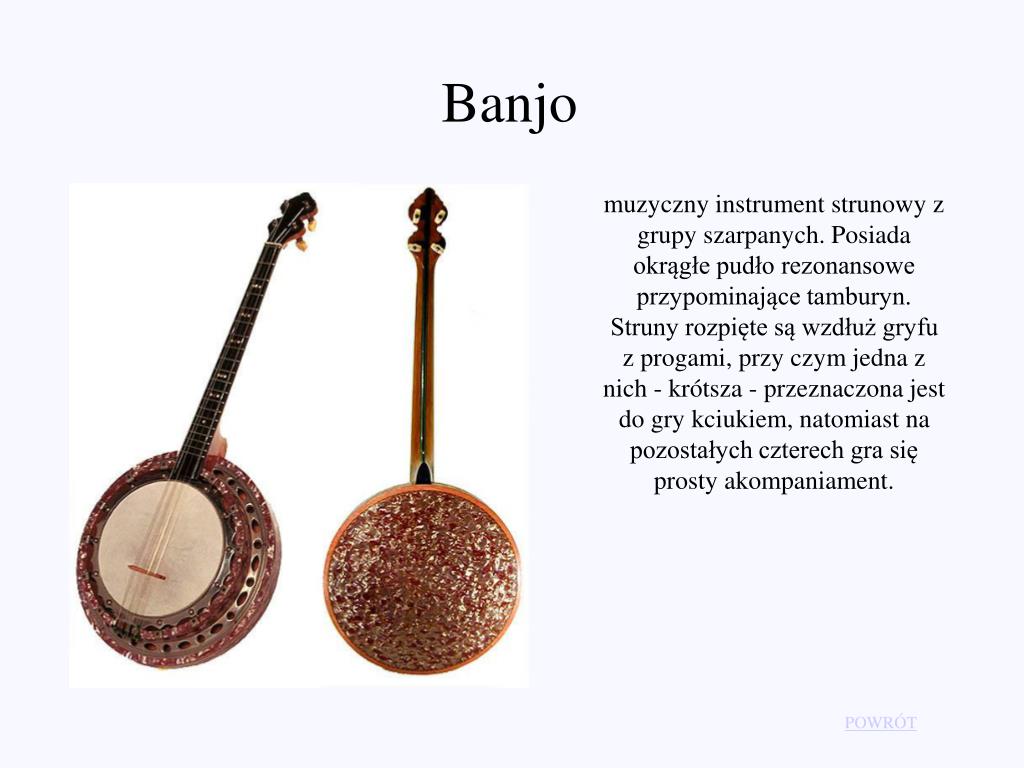 Banjo

muzyczny instrument strunowy z grupy szarpanych. Posiada okrągłe pudło rezonansowe przypominające tamburyn. Struny rozpięte są wzdłuż gryfu z progami, przy czym jedna z nich - krótsza - przeznaczona jest do gry kciukiem, natomiast na pozostałych czterech gra się prosty akompaniament.

POWRÓT